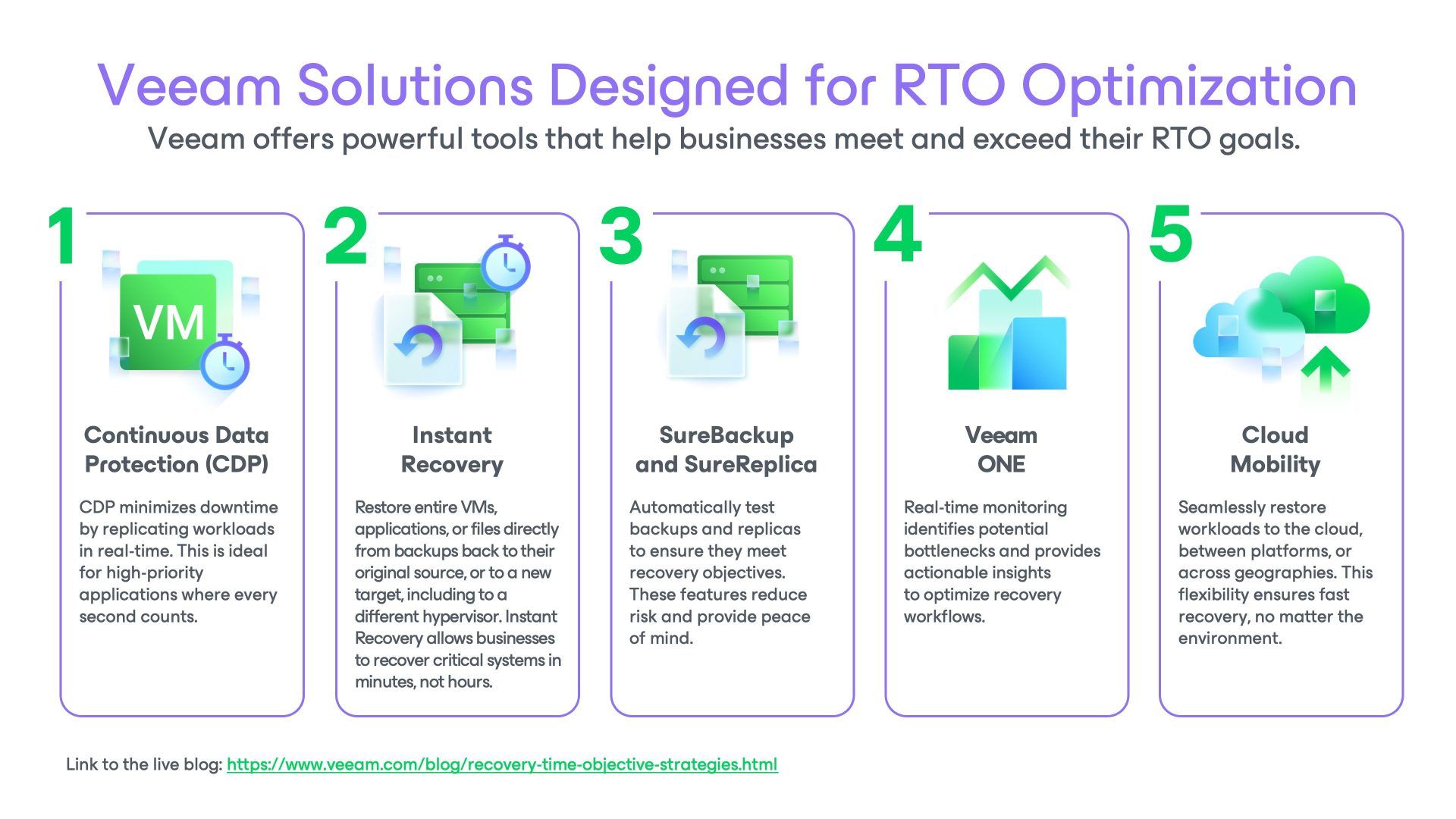 Veeam Solutions Designed for RTO Optimization

Veeam offers powerful tools that help businesses meet and exceed their RTO goals.

1

VM

Continuous Data Protection (CDP)

CDP minimizes downtime by replicating workloads in real-time. This is ideal for high-priority applications where every second counts.

2

Instant Recovery

Restore entire VMs, applications, or files directly from backups back to their original source, or to a new target, including to a different hypervisor. Instant Recovery allows businesses to recover critical systems in minutes, not hours.

3

SureBackup and SureReplica

Automatically test backups and replicas to ensure they meet recovery objectives. These features reduce risk and provide peace of mind.

4

Veeam ONE

Real-time monitoring identifies potential bottlenecks and provides actionable insights to optimize recovery workflows.

5

Cloud Mobility

Seamlessly restore workloads to the cloud, between platforms, or across geographies. This flexibility ensures fast recovery, no matter the environment.

Link to the live blog: https://www.veeam.com/blog/recovery-time-objective-strategies.html